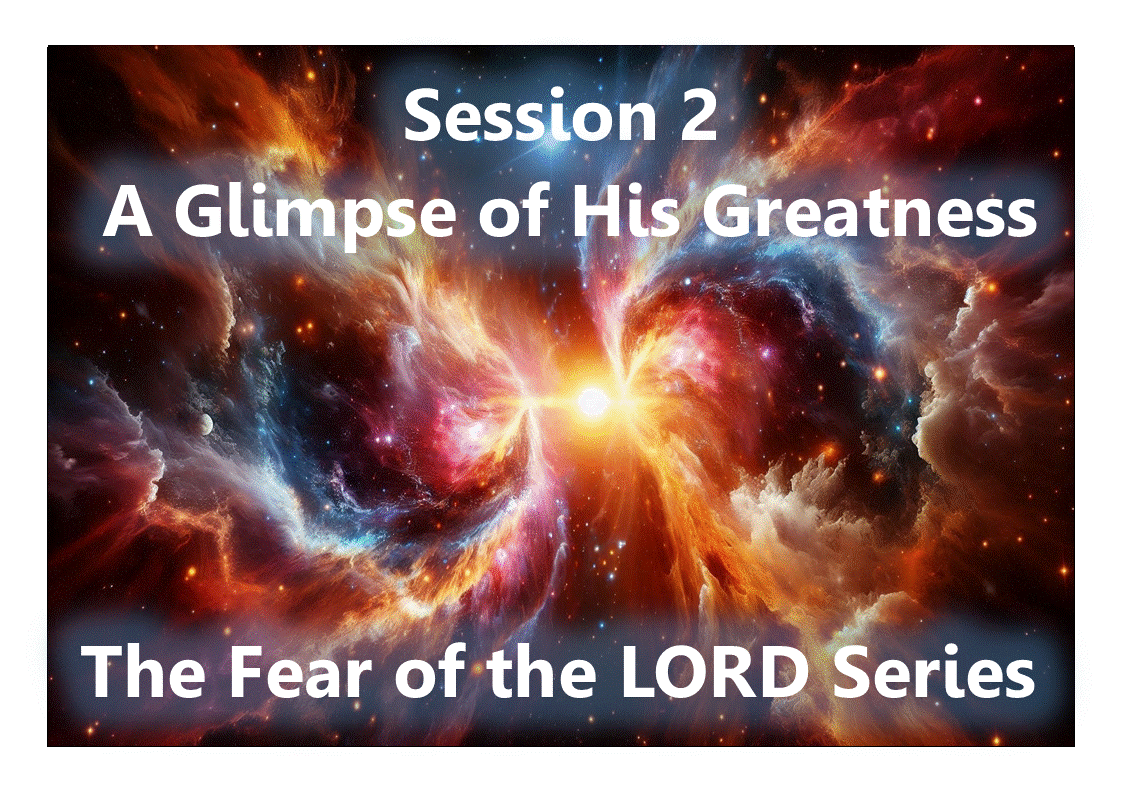 Session 2
A Glimpse of His Greatness

The Fear of the LORD Series